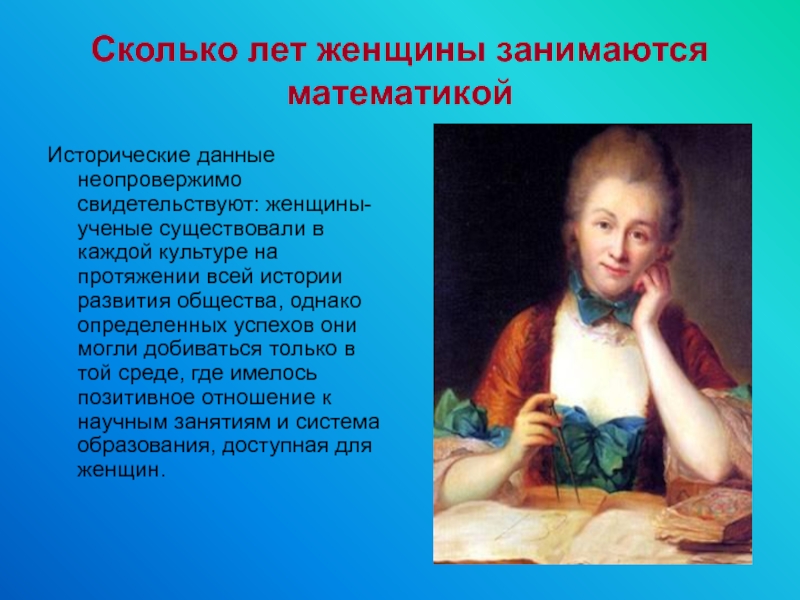 Сколько лет женщины занимаются математикой

Исторические данные неопровержимо свидетельствуют: женщины-ученые существовали в каждой культуре на протяжении всей истории развития общества, однако определенных успехов они могли добиваться только в той среде, где имелось позитивное отношение к научным занятиям и система образования, доступная для женщин.